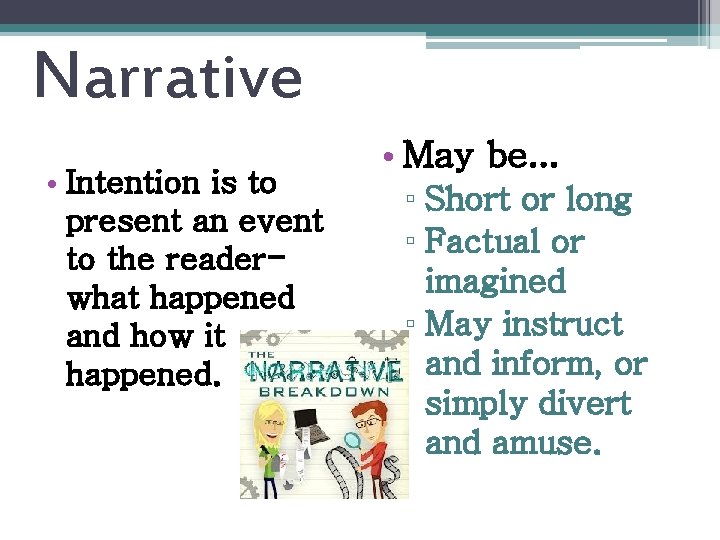 Narrative

• Intention is to present an event to the reader- what happened and how it happened.

THE NARRATIVE BREAKDOWN

• May be…
▫ Short or long
▫ Factual or imagined
▫ May instruct and inform, or simply divert and amuse.